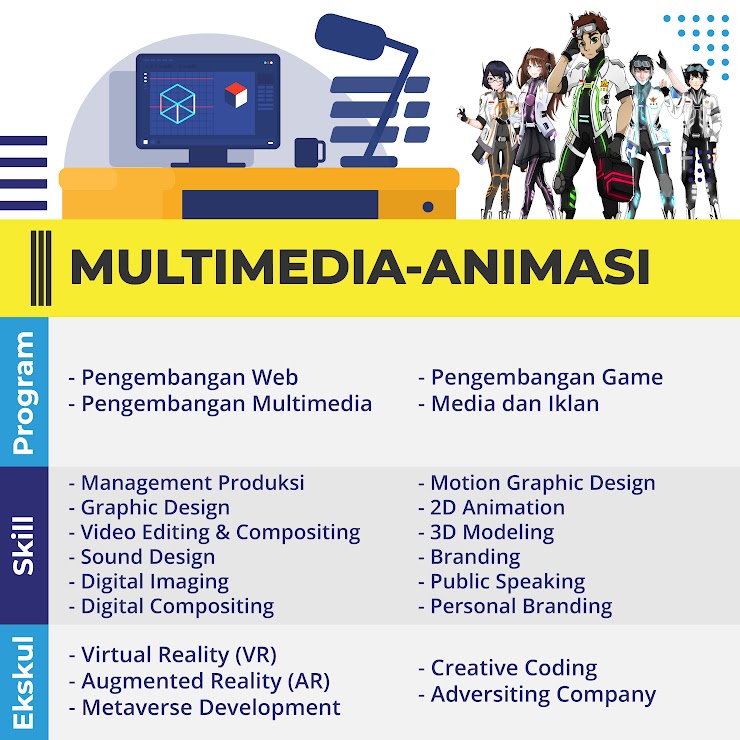 MULTIMEDIA-ANIMASI

Program

- Pengembangan Web
- Pengembangan Multimedia

- Pengembangan Game
- Media dan Iklan

Skill

- Management Produksi
- Graphic Design
- Video Editing & Compositing
- Sound Design
- Digital Imaging
- Digital Compositing

- Motion Graphic Design
- 2D Animation
- 3D Modeling
- Branding
- Public Speaking
- Personal Branding

Ekskul

- Virtual Reality (VR)
- Augmented Reality (AR)
- Metaverse Development

- Creative Coding
- Adversiting Company